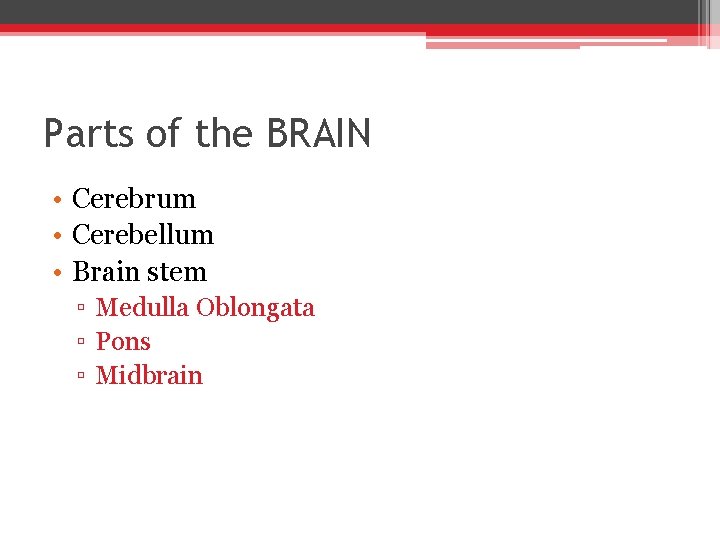 Parts of the BRAIN

• Cerebrum
• Cerebellum
• Brain stem
  ▫ Medulla Oblongata
  ▫ Pons
  ▫ Midbrain